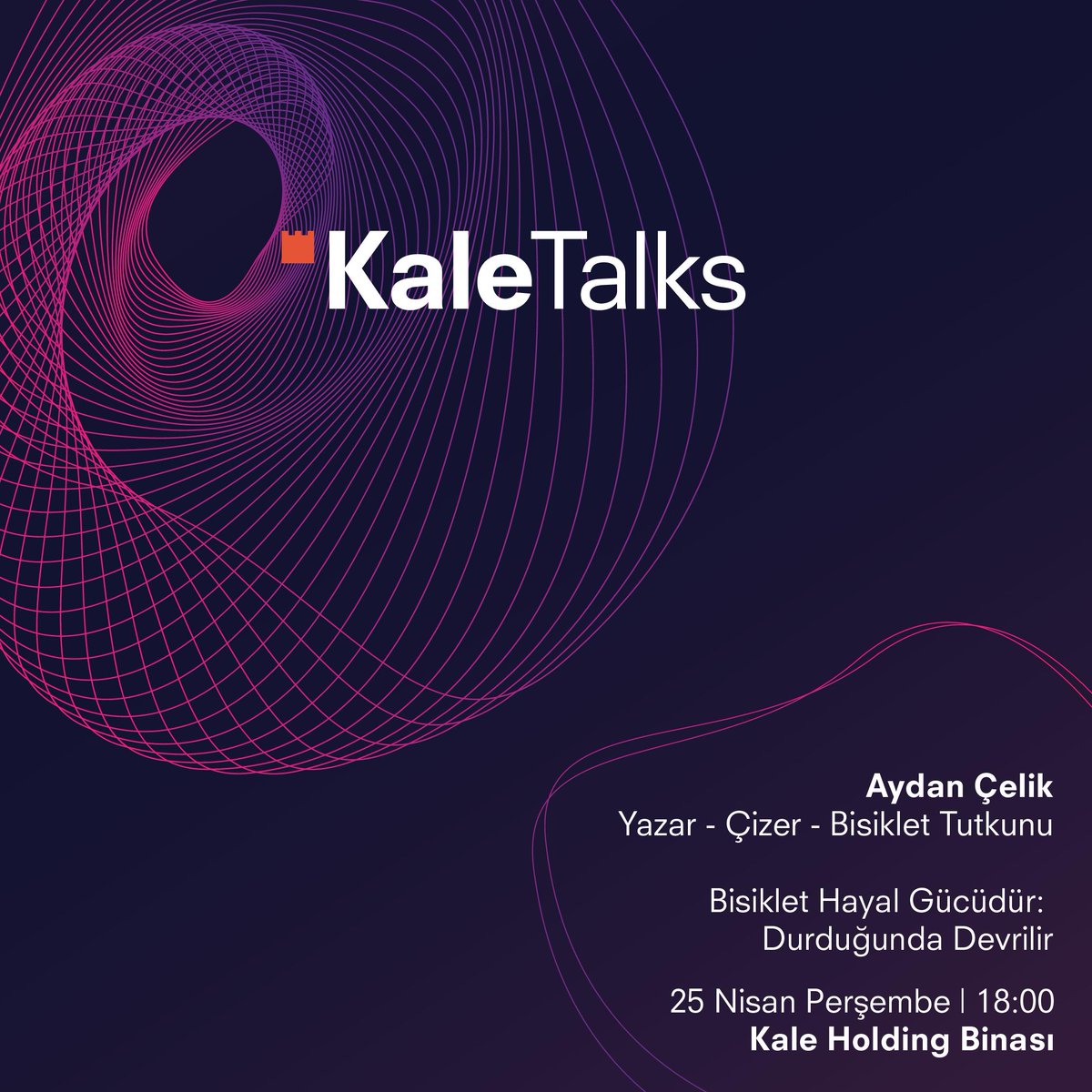 KaleTalks

Aydan Çelik
Yazar - Çizer - Bisiklet Tutkunu

Bisiklet Hayal Gücüdür:
Durduğunda Devrilir

25 Nisan Perşembe | 18:00
Kale Holding Binası